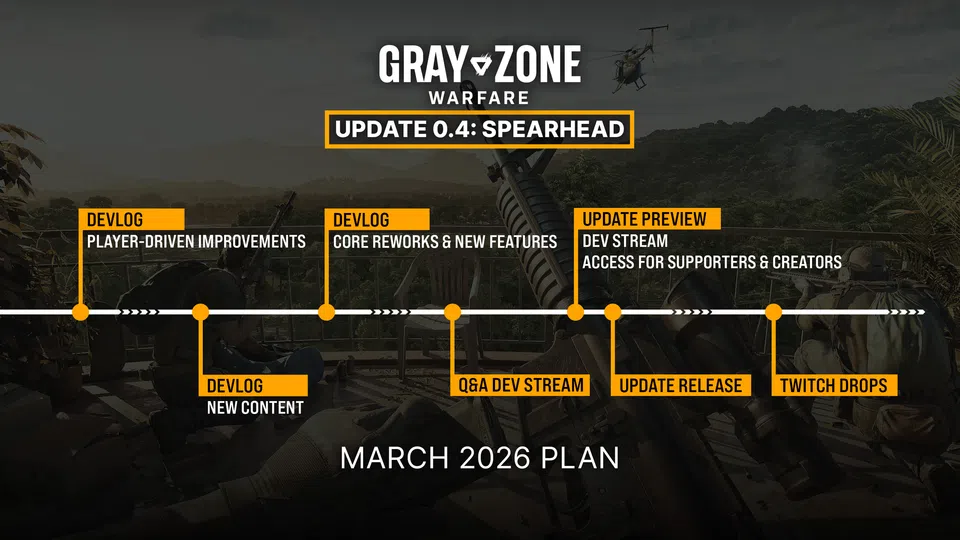 GRAY ZONE
WARFARE

UPDATE 0.4: SPEARHEAD

DEVLOG
PLAYER-DRIVEN IMPROVEMENTS

DEVLOG
NEW CONTENT

DEVLOG
CORE REWORKS & NEW FEATURES

Q&A DEV STREAM

UPDATE PREVIEW
DEV STREAM
ACCESS FOR SUPPORTERS & CREATORS

UPDATE RELEASE

TWITCH DROPS

MARCH 2026 PLAN